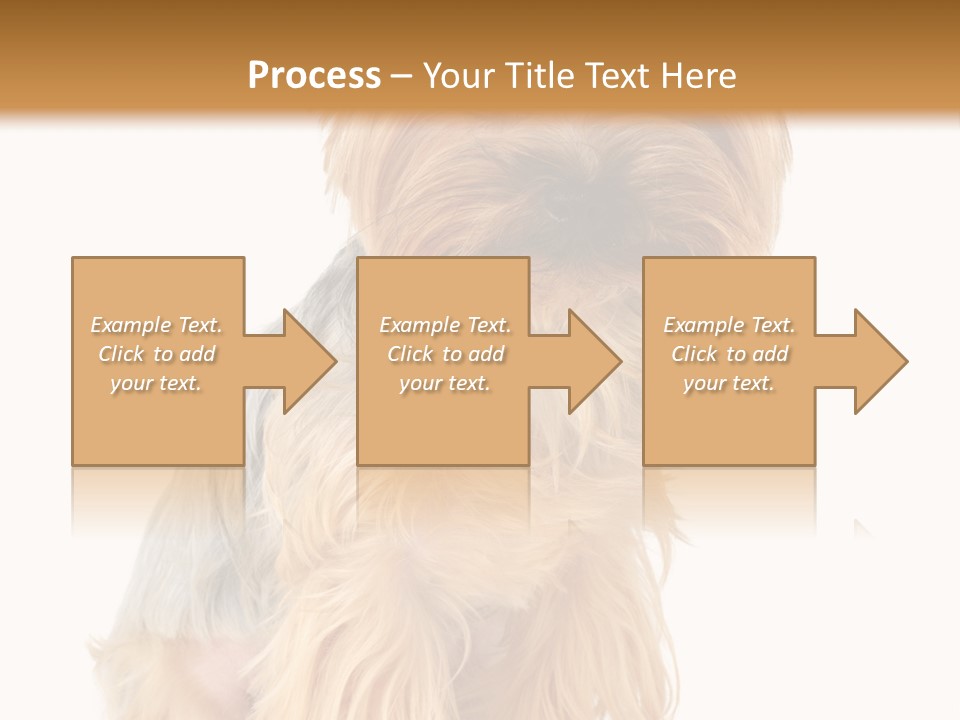 Process – Your Title Text Here

Example Text. Click to add your text.

Example Text. Click to add your text.

Example Text. Click to add your text.